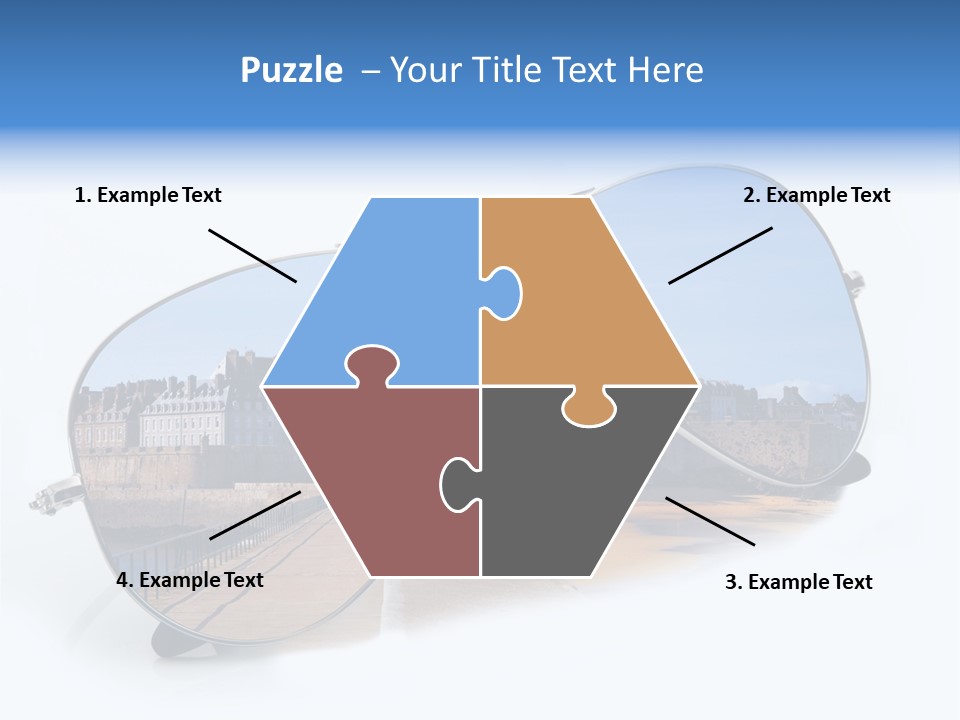 Puzzle – Your Title Text Here

1. Example Text

2. Example Text

4. Example Text

3. Example Text